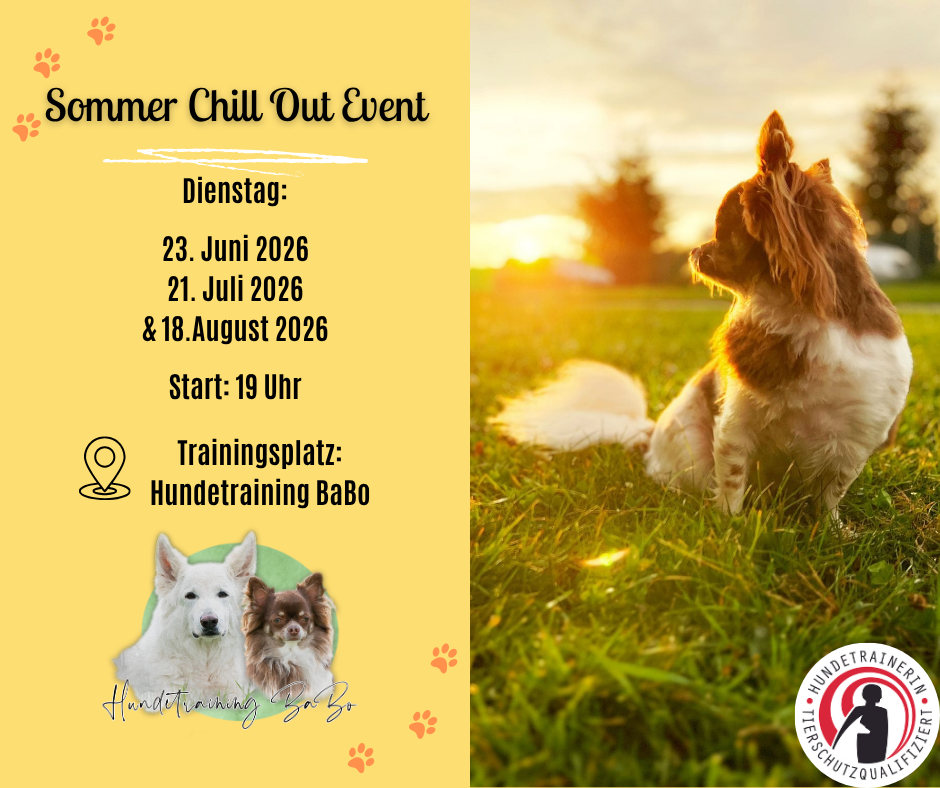 Sommer Chill Out Event

Dienstag:

23. Juni 2026
21. Juli 2026
& 18.August 2026

Start: 19 Uhr

Trainingsplatz:
Hundetraining BaBo

Hundetraining BaBo

HUNDETRAINERIN
TIERSCHUTZQUALIFIZIERT